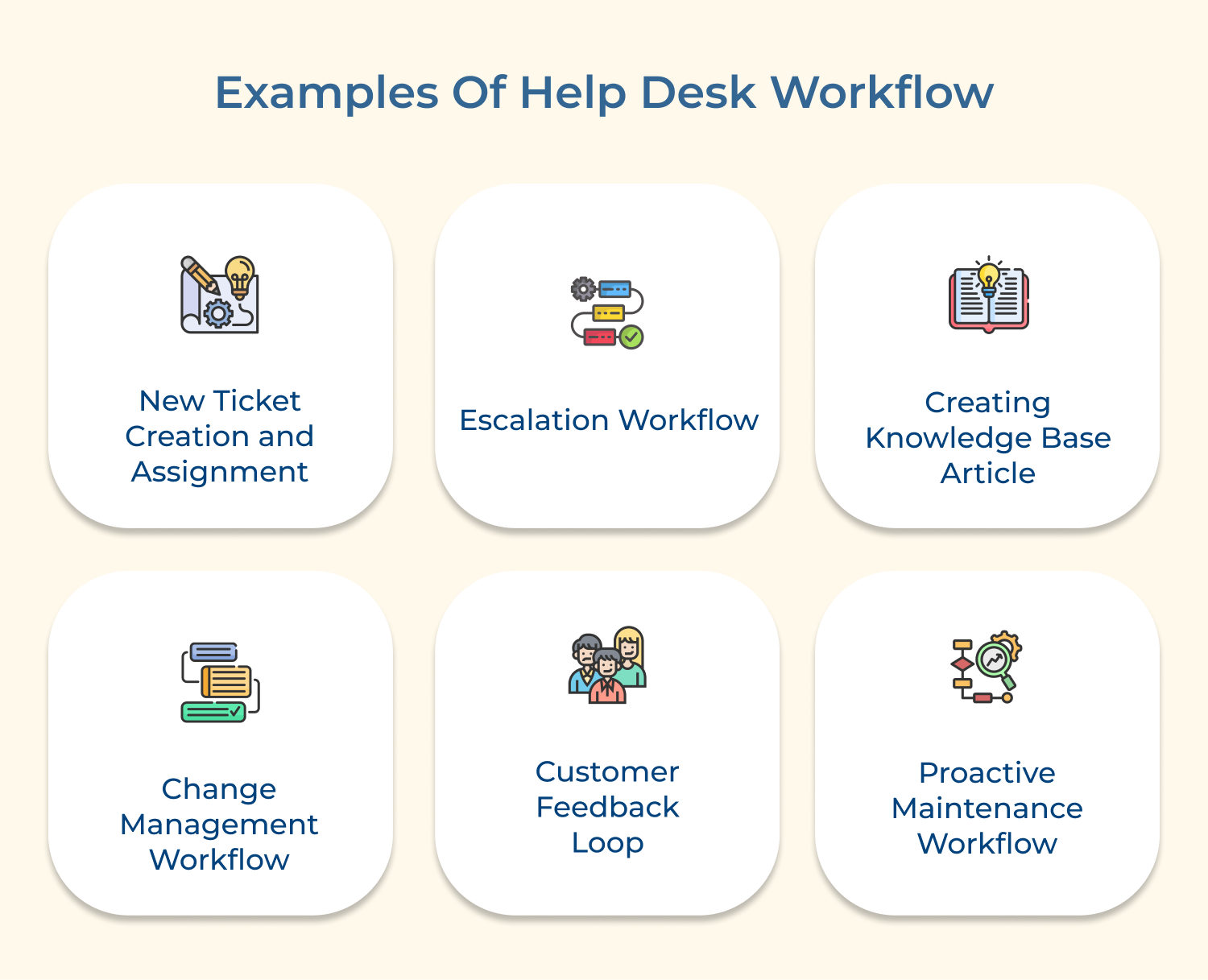 Examples Of Help Desk Workflow

New Ticket Creation and Assignment

Escalation Workflow

Creating Knowledge Base Article

Change Management Workflow

Customer Feedback Loop

Proactive Maintenance Workflow